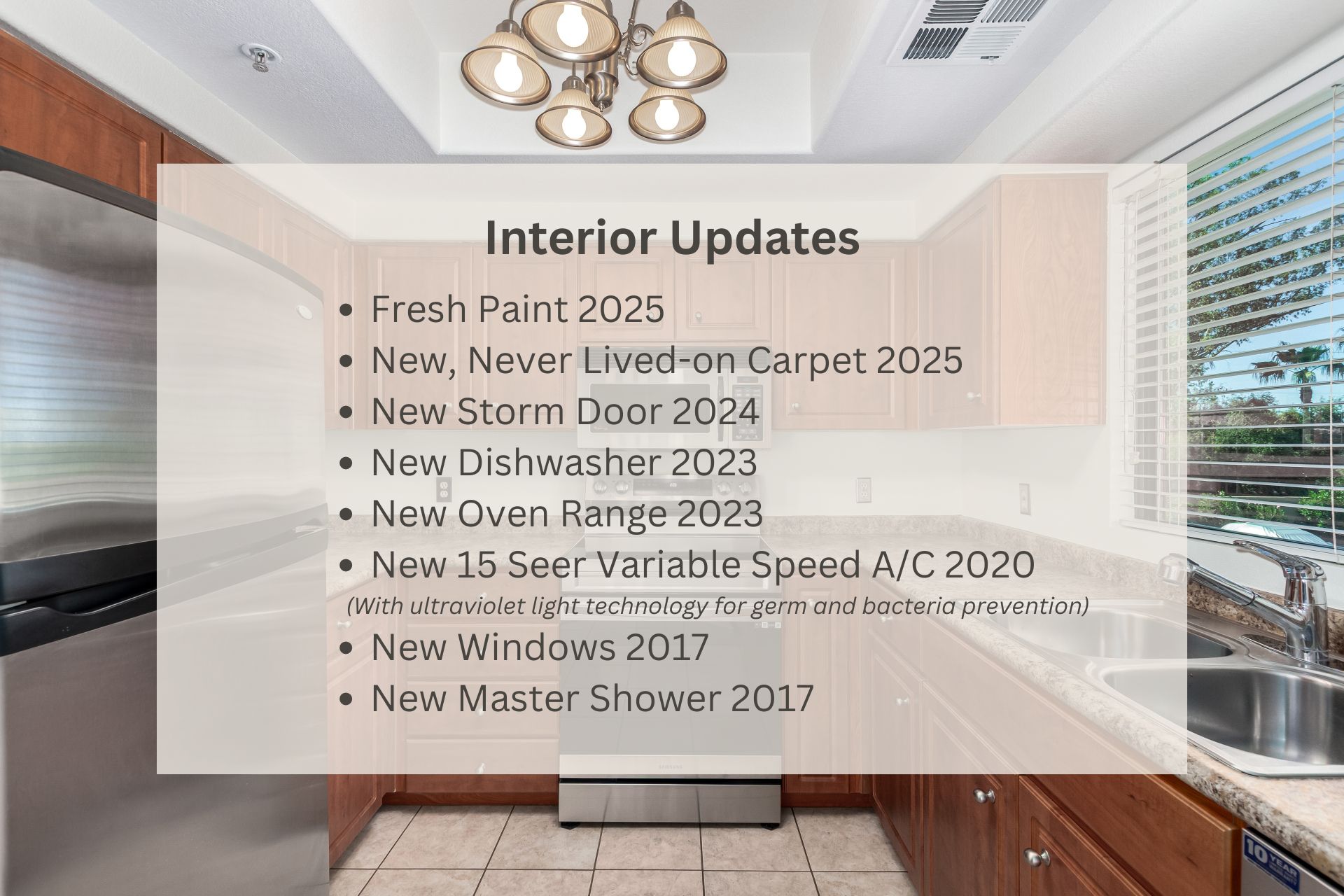 Interior Updates

- Fresh Paint 2025
- New, Never Lived-on Carpet 2025
- New Storm Door 2024
- New Dishwasher 2023
- New Oven Range 2023
- New 15 Seer Variable Speed A/C 2020

(With ultraviolet light technology for germ and bacteria prevention)

- New Windows 2017
- New Master Shower 2017

SAMSUNG

10 YEAR